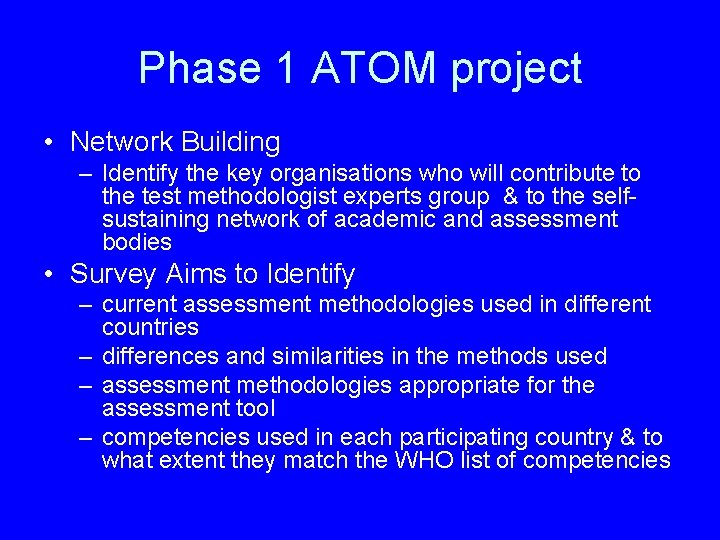 Phase 1 ATOM project

• Network Building
– Identify the key organisations who will contribute to the test methodologist experts group & to the self-sustaining network of academic and assessment bodies

• Survey Aims to Identify
– current assessment methodologies used in different countries
– differences and similarities in the methods used
– assessment methodologies appropriate for the assessment tool
– competencies used in each participating country & to what extent they match the WHO list of competencies